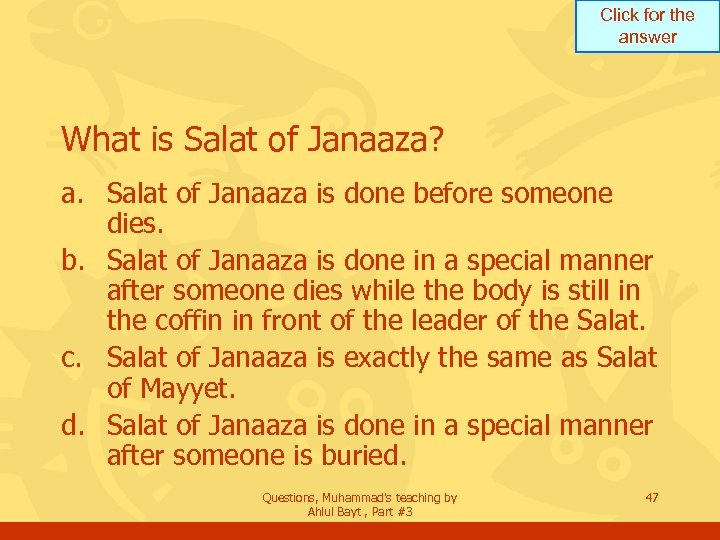 Click for the answer

What is Salat of Janaaza?

a. Salat of Janaaza is done before someone dies.

b. Salat of Janaaza is done in a special manner after someone dies while the body is still in the coffin in front of the leader of the Salat.

c. Salat of Janaaza is exactly the same as Salat of Mayyet.

d. Salat of Janaaza is done in a special manner after someone is buried.

Questions, Muhammad's teaching by Ahlul Bayt , Part #3

47